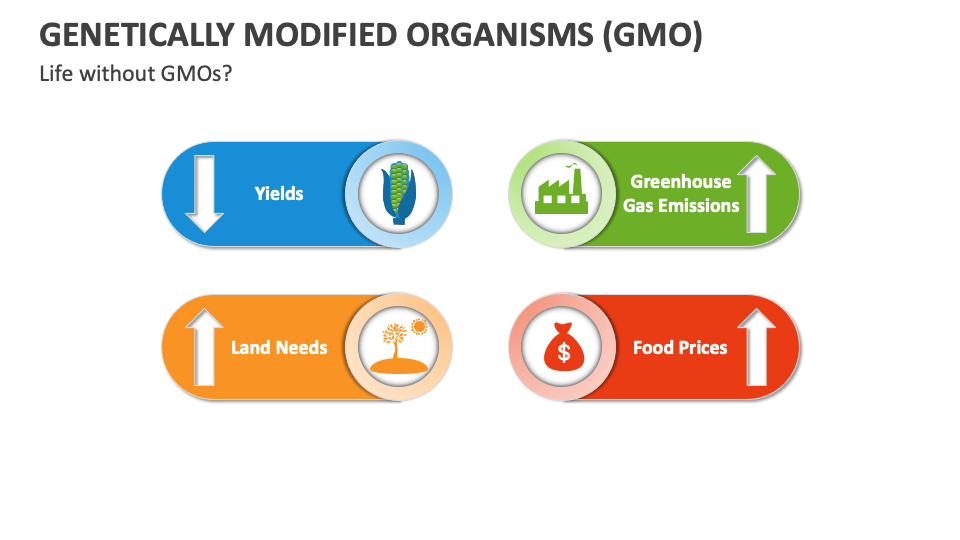 GENETICALLY MODIFIED ORGANISMS (GMO)

Life without GMOs?

Yields

Greenhouse Gas Emissions

Land Needs

$

Food Prices